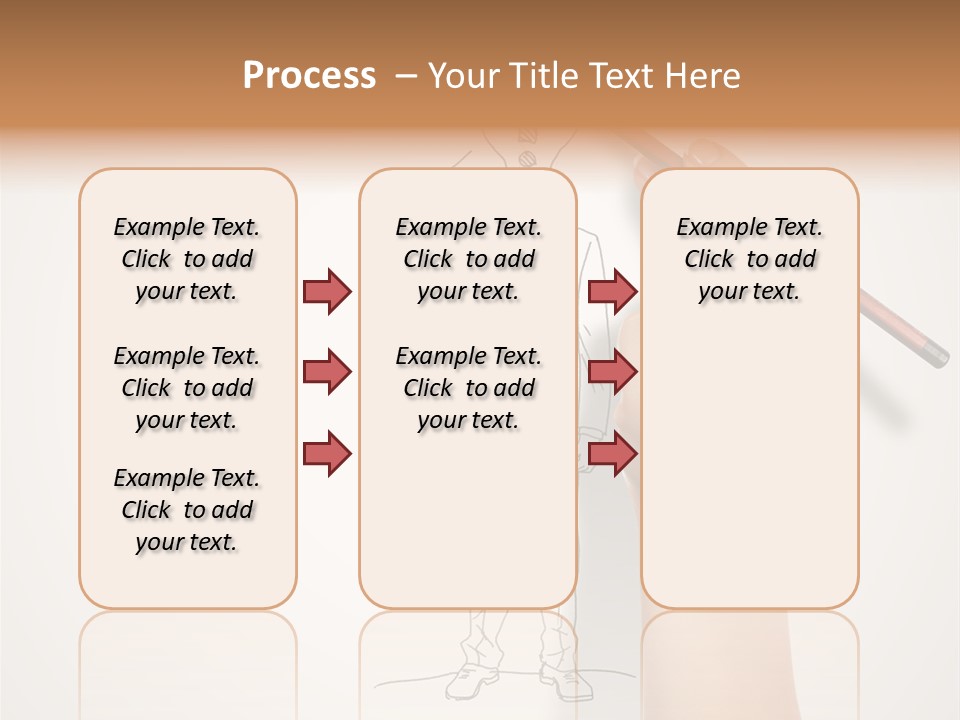 Process – Your Title Text Here

Example Text. Click to add your text.

Example Text. Click to add your text.

Example Text. Click to add your text.

Example Text. Click to add your text.

Example Text. Click to add your text.

Example Text. Click to add your text.